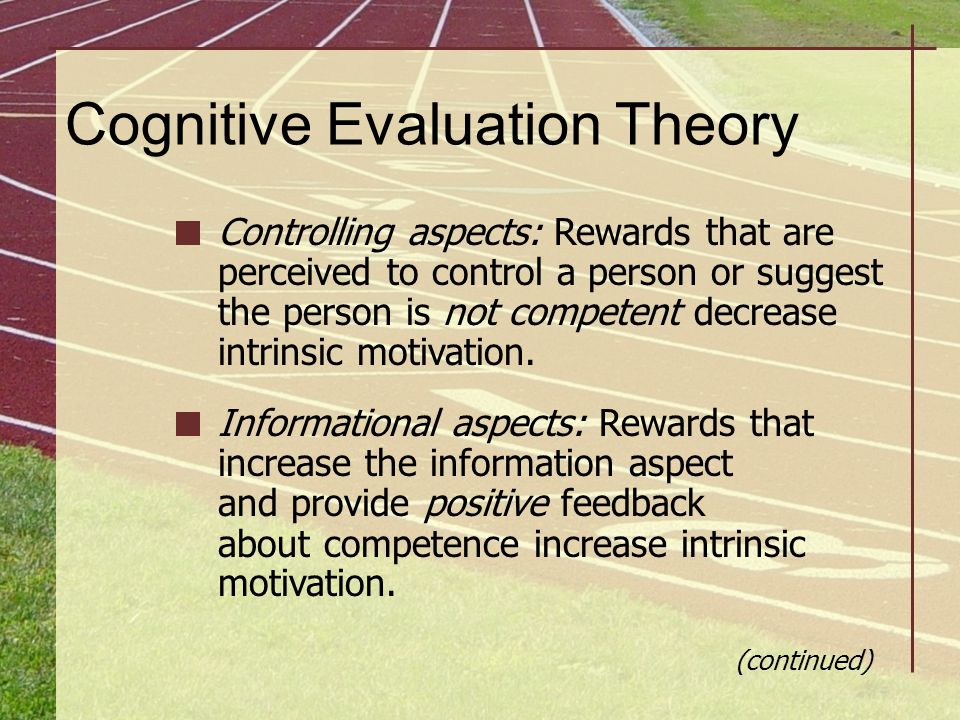 Cognitive Evaluation Theory

Controlling aspects: Rewards that are perceived to control a person or suggest the person is not competent decrease intrinsic motivation.

Informational aspects: Rewards that increase the information aspect and provide positive feedback about competence increase intrinsic motivation.

(continued)